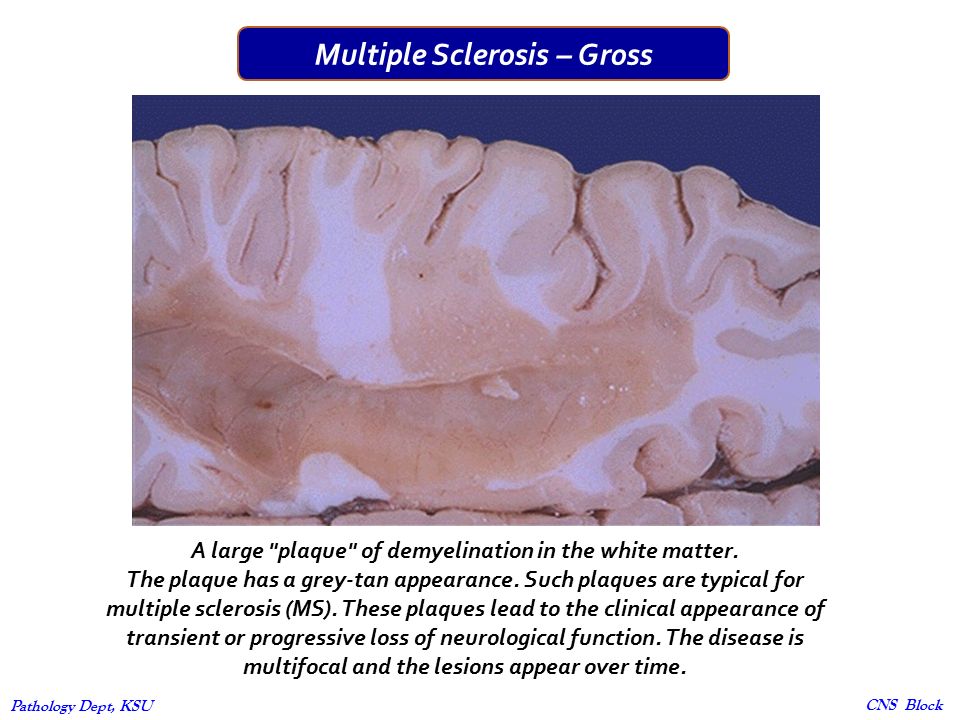 Multiple Sclerosis – Gross

A large "plaque" of demyelination in the white matter.
The plaque has a grey-tan appearance. Such plaques are typical for multiple sclerosis (MS). These plaques lead to the clinical appearance of transient or progressive loss of neurological function. The disease is multifocal and the lesions appear over time.

Pathology Dept, KSU

CNS Block